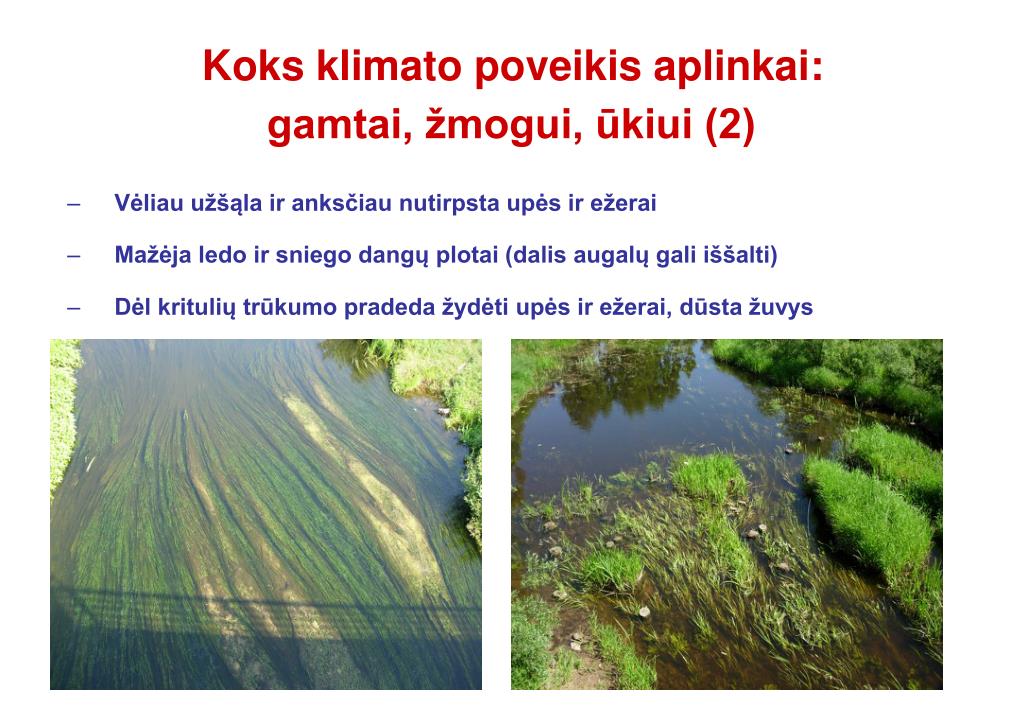 Koks klimato poveikis aplinkai: gamtai, žmogui, ūkiui (2)

– Vėliau užšąla ir anksčiau nutirpsta upės ir ežerai

– Mažėja ledo ir sniego dangų plotai (dalis augalų gali iššalti)

– Dėl kritulių trūkumo pradeda žydėti upės ir ežerai, dūsta žuvys